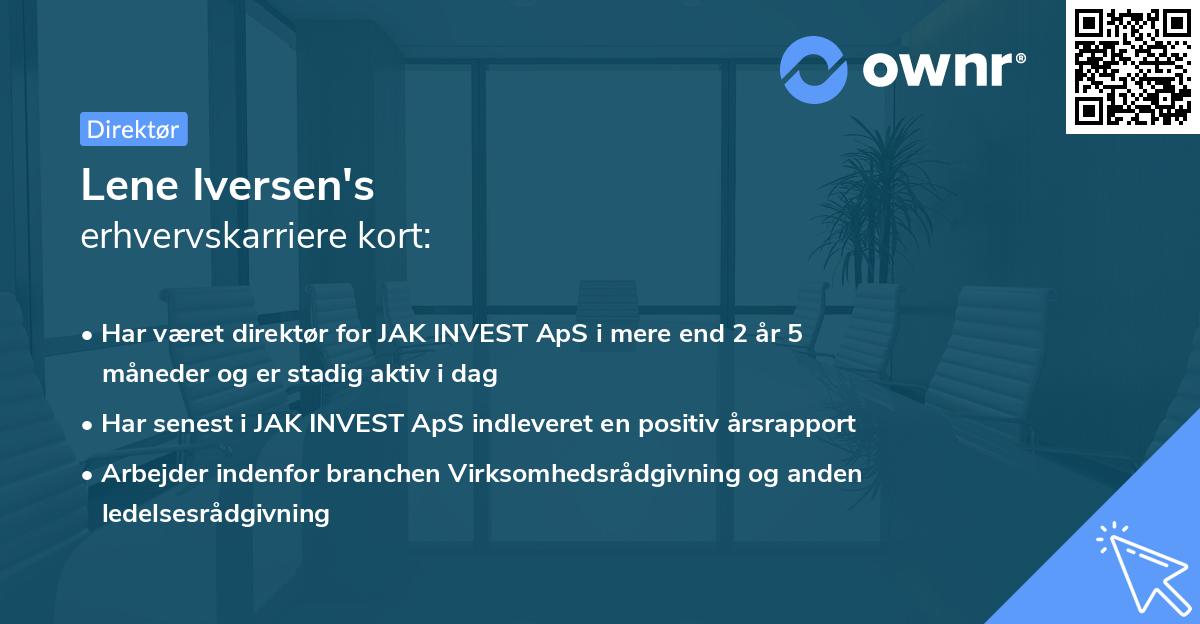 ownr®

Direktør

Lene Iversen's
erhvervskarriere kort:

• Har været direktør for JAK INVEST ApS i mere end 2 år 5 måneder og er stadig aktiv i dag
• Har senest i JAK INVEST ApS indleveret en positiv årsrapport
• Arbejder indenfor branchen Virksomhedsrådgivning og anden ledelsesrådgivning